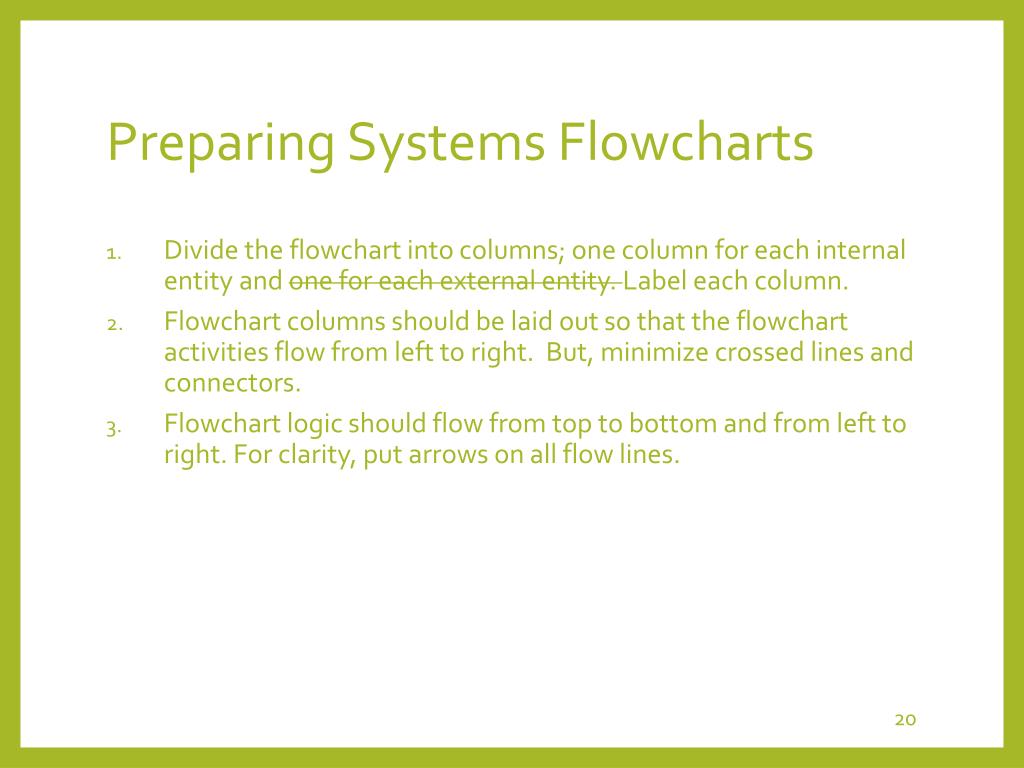 Preparing Systems Flowcharts

1. Divide the flowchart into columns; one column for each internal entity and ~~one for each external entity.~~ Label each column.
2. Flowchart columns should be laid out so that the flowchart activities flow from left to right. But, minimize crossed lines and connectors.
3. Flowchart logic should flow from top to bottom and from left to right. For clarity, put arrows on all flow lines.

20